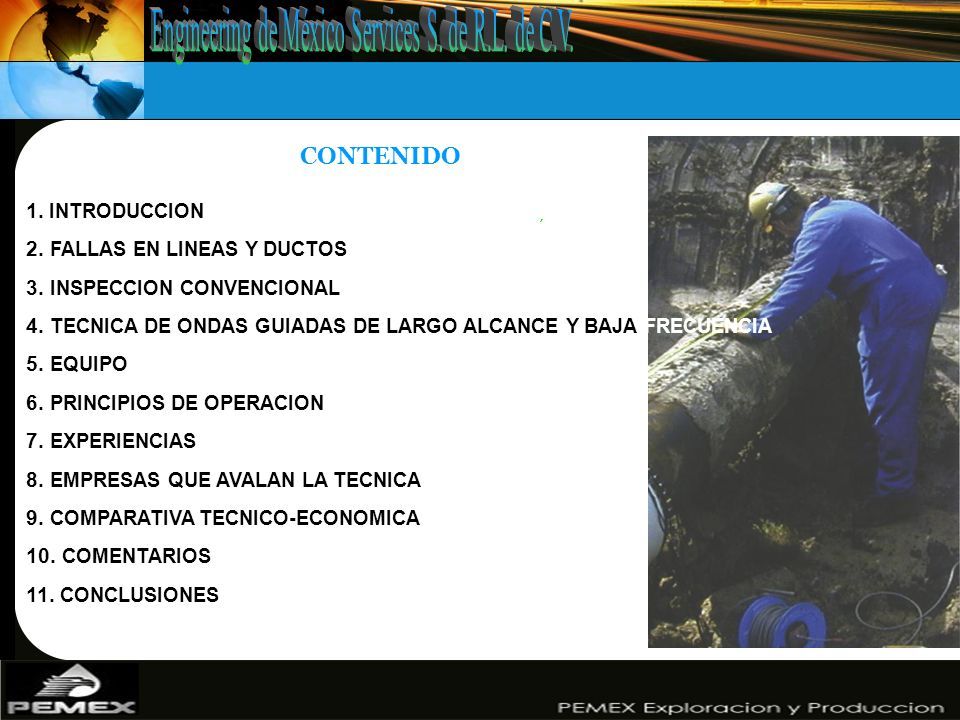 Engineering de México Services S. de R.L. de C.V.

CONTENIDO

1. INTRODUCCION

2. FALLAS EN LINEAS Y DUCTOS

3. INSPECCION CONVENCIONAL

4. TECNICA DE ONDAS GUIADAS DE LARGO ALCANCE Y BAJA FRECUENCIA

5. EQUIPO

6. PRINCIPIOS DE OPERACION

7. EXPERIENCIAS

8. EMPRESAS QUE AVALAN LA TECNICA

9. COMPARATIVA TECNICO-ECONOMICA

10. COMENTARIOS

11. CONCLUSIONES

PEMEX

PEMEX Exploracion y Produccion